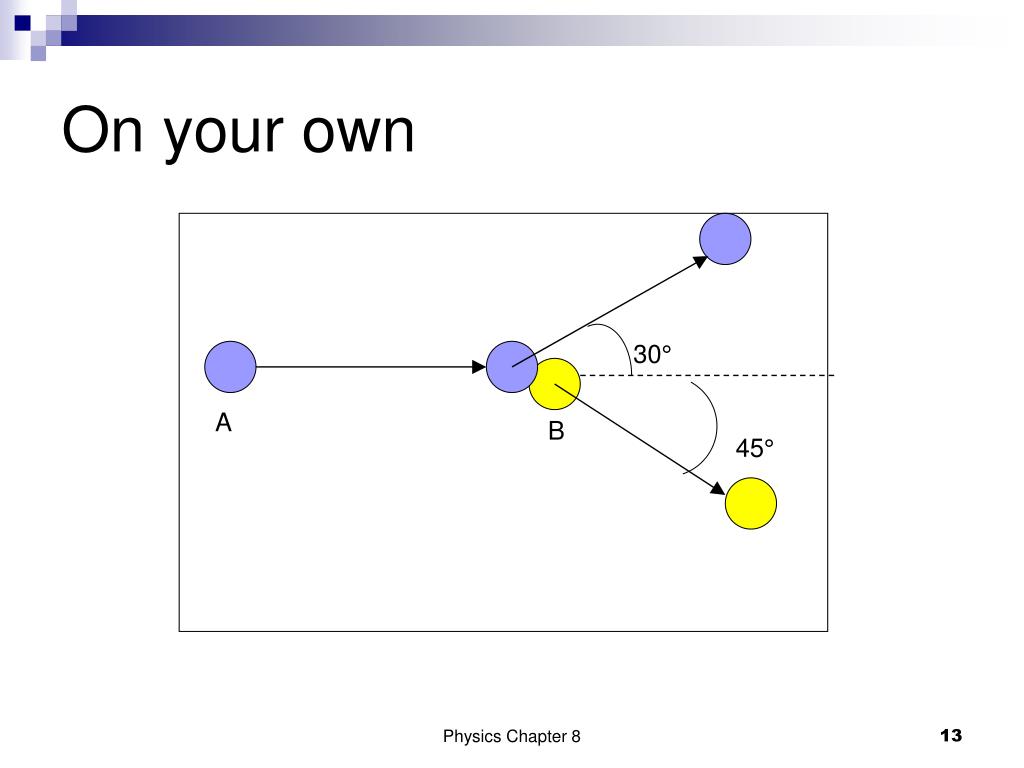 On your own

30°

A

B

45°

Physics Chapter 8

13